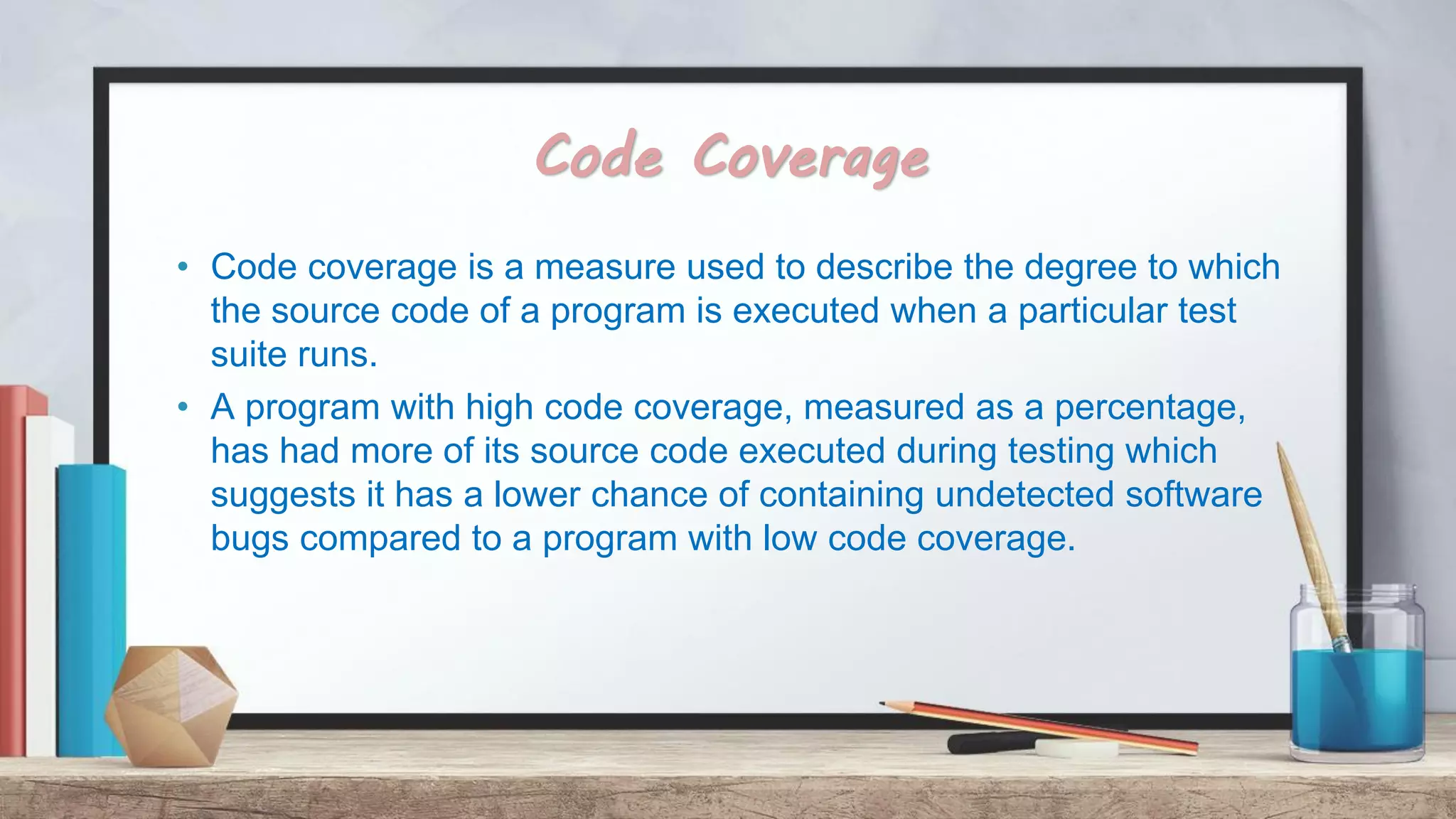 Code Coverage

• Code coverage is a measure used to describe the degree to which the source code of a program is executed when a particular test suite runs.
• A program with high code coverage, measured as a percentage, has had more of its source code executed during testing which suggests it has a lower chance of containing undetected software bugs compared to a program with low code coverage.